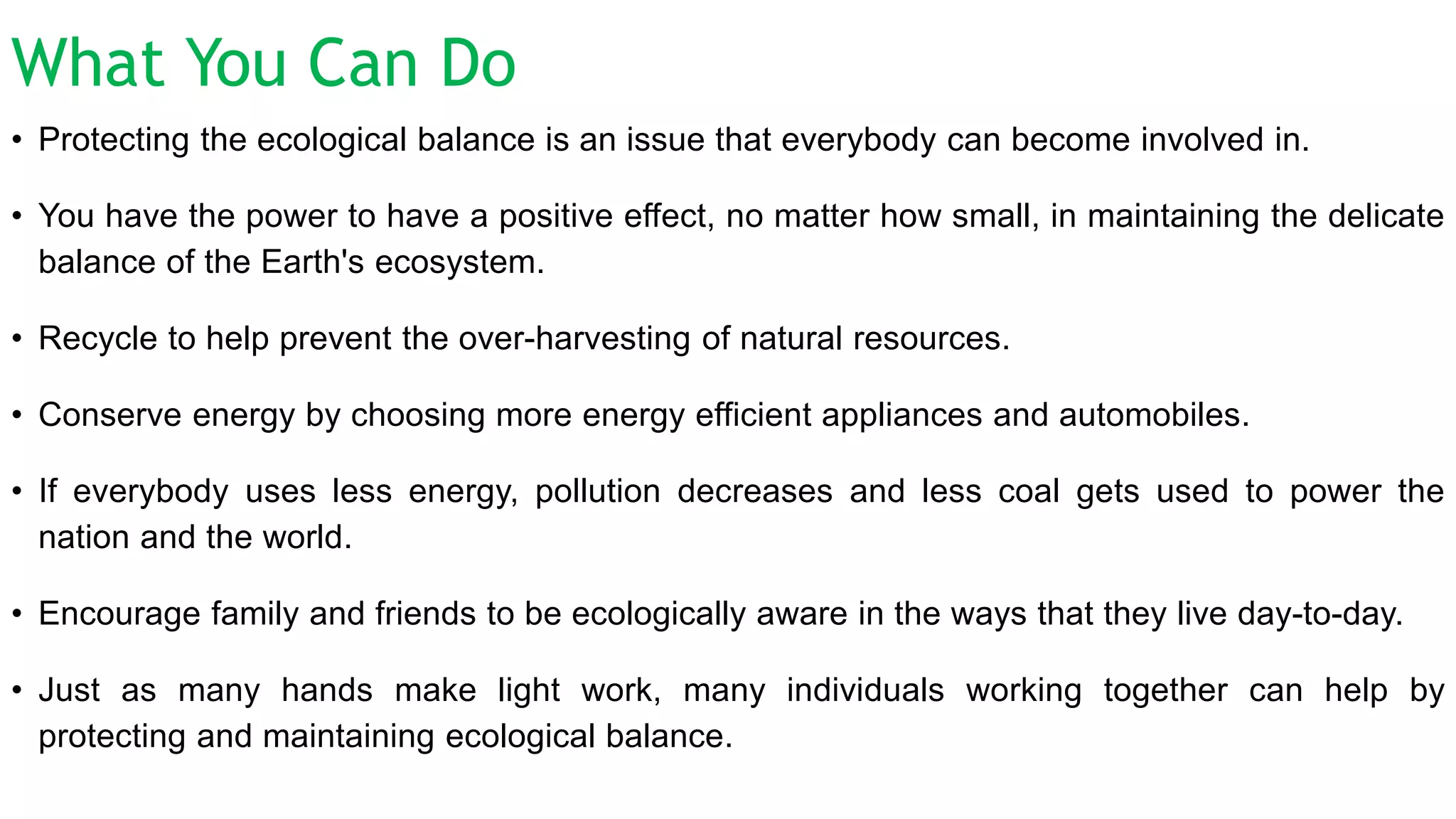 What You Can Do

• Protecting the ecological balance is an issue that everybody can become involved in.

• You have the power to have a positive effect, no matter how small, in maintaining the delicate balance of the Earth's ecosystem.

• Recycle to help prevent the over-harvesting of natural resources.

• Conserve energy by choosing more energy efficient appliances and automobiles.

• If everybody uses less energy, pollution decreases and less coal gets used to power the nation and the world.

• Encourage family and friends to be ecologically aware in the ways that they live day-to-day.

• Just as many hands make light work, many individuals working together can help by protecting and maintaining ecological balance.